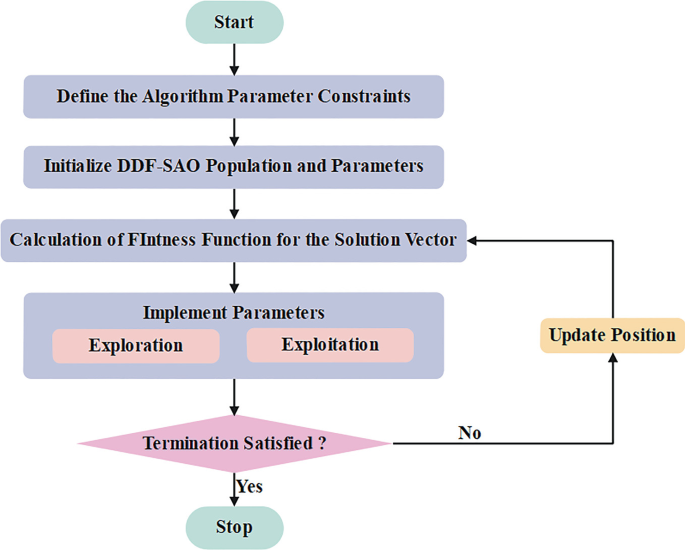 Start

Define the Algorithm Parameter Constraints

Initialize DDF-SAO Population and Parameters

Calculation of FIntness Function for the Solution Vector

Implement Parameters

Exploration

Exploitation

Update Position

Termination Satisfied ?

No

Yes

Stop